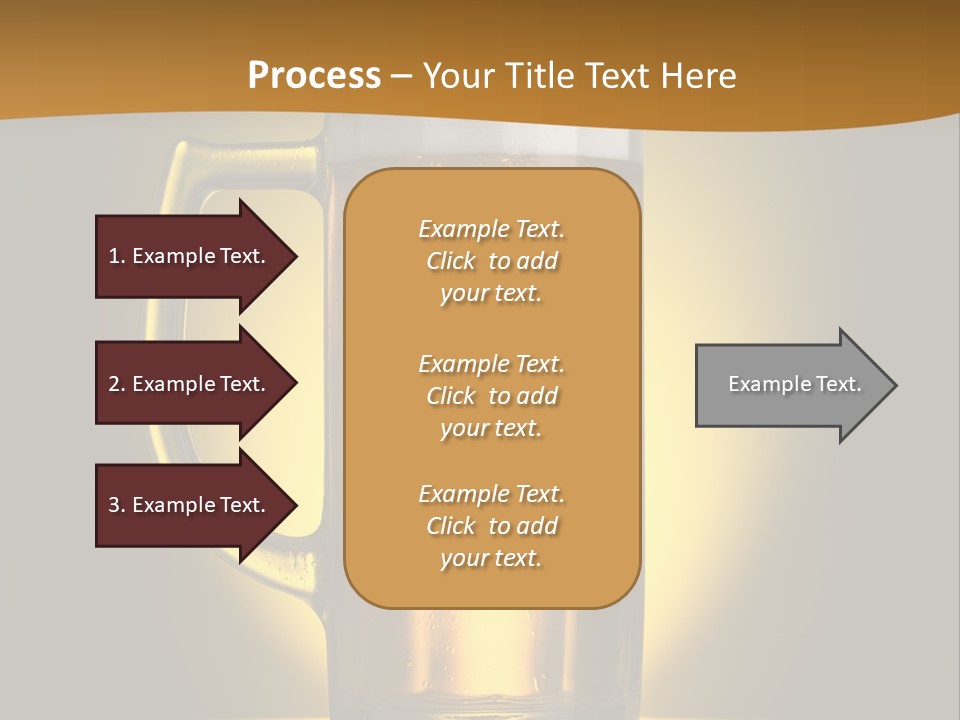 Process – Your Title Text Here

1. Example Text.

2. Example Text.

3. Example Text.

Example Text. Click to add your text.

Example Text. Click to add your text.

Example Text. Click to add your text.

Example Text.